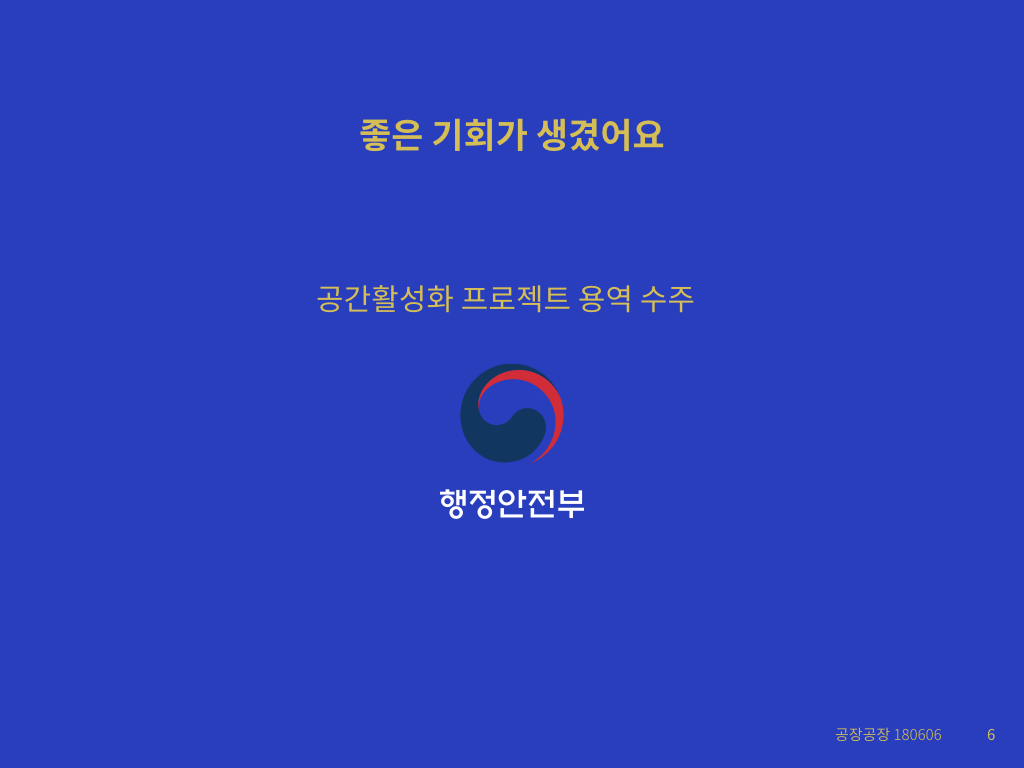 좋은 기회가 생겼어요

공간활성화 프로젝트 용역 수주

행정안전부

공장공장 180606

6